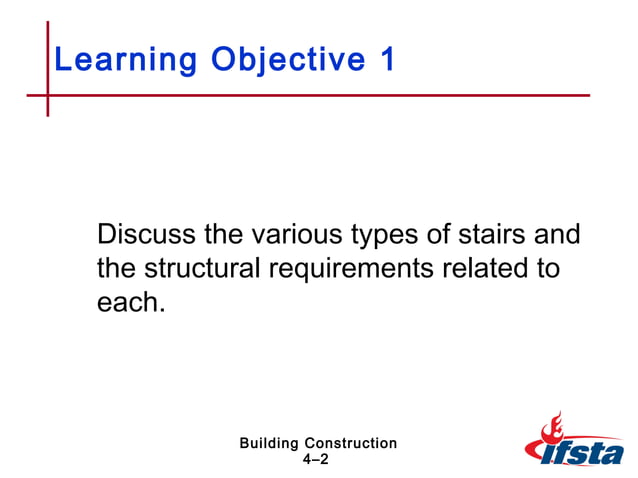 Learning Objective 1

Discuss the various types of stairs and the structural requirements related to each.

Building Construction
4–2

ifsta